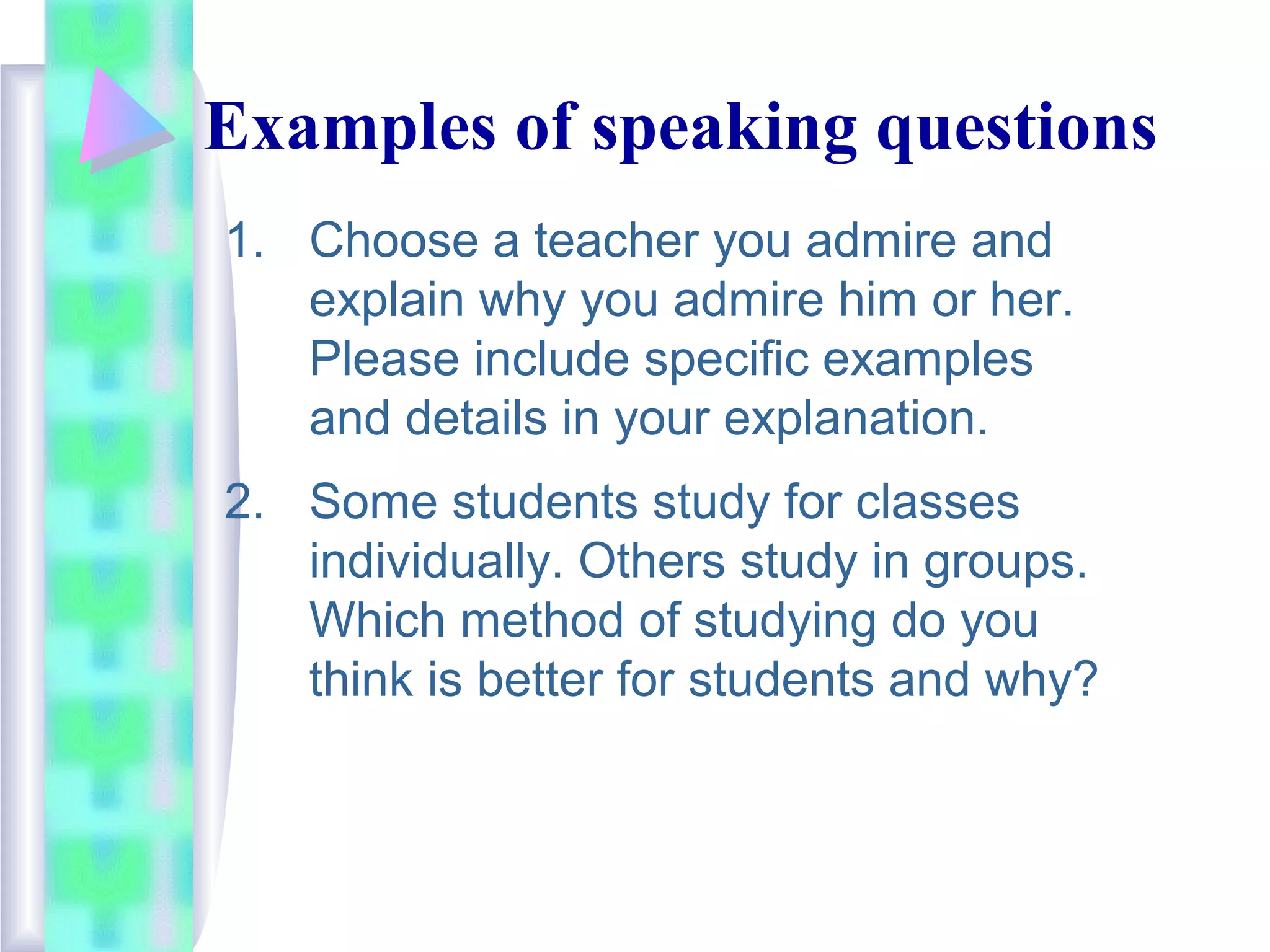 Examples of speaking questions

1. Choose a teacher you admire and explain why you admire him or her. Please include specific examples and details in your explanation.

2. Some students study for classes individually. Others study in groups. Which method of studying do you think is better for students and why?